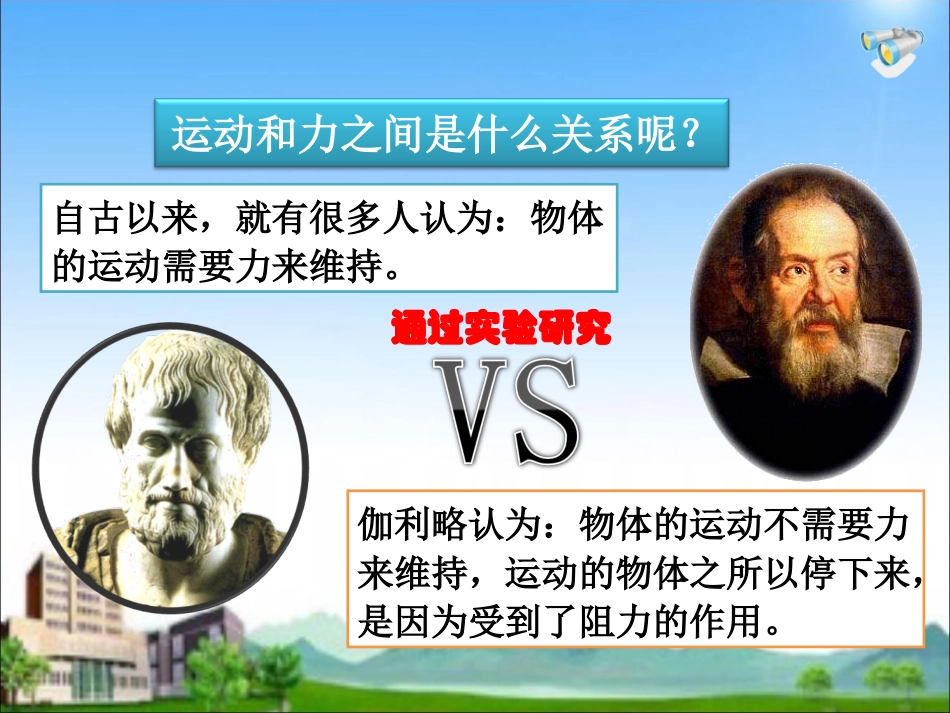 运动和力之间是什么关系呢？

自古以来，就有很多人认为：物体的运动需要力来维持。

通过实验研究

VS

伽利略认为：物体的运动不需要力来维持，运动的物体之所以停下来，是因为受到了阻力的作用。